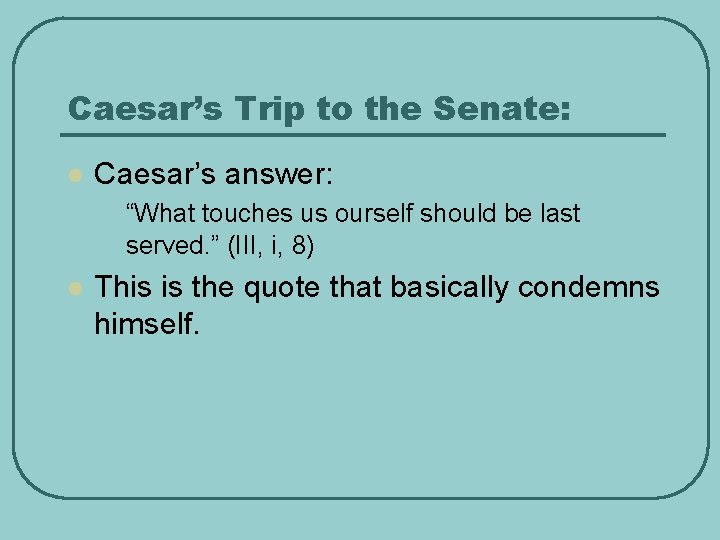 Caesar’s Trip to the Senate:

Caesar’s answer:

“What touches us ourself should be last served.” (III, i, 8)

This is the quote that basically condemns himself.